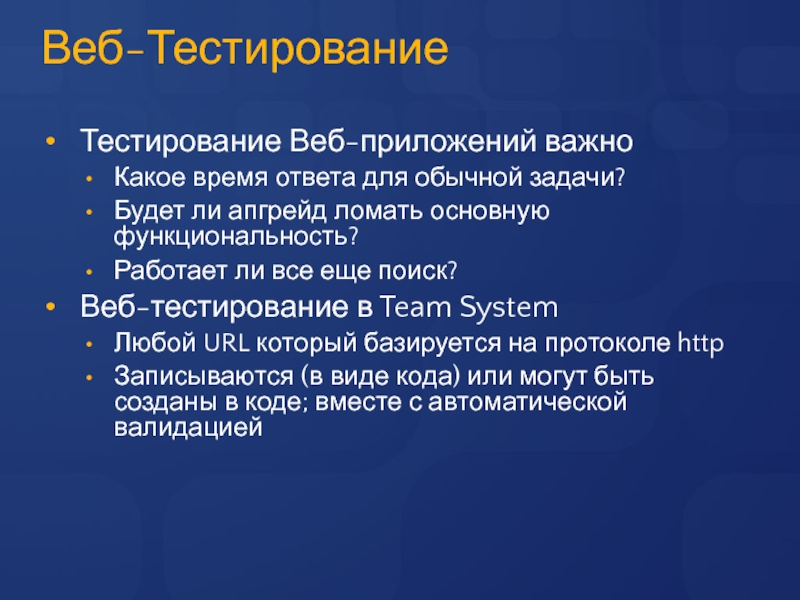 Веб-Тестирование

• Тестирование Веб-приложений важно
  • Какое время ответа для обычной задачи?
  • Будет ли апгрейд ломать основную функциональность?
  • Работает ли все еще поиск?
• Веб-тестирование в Team System
  • Любой URL который базируется на протоколе http
  • Записываются (в виде кода) или могут быть созданы в коде; вместе с автоматической валидацией